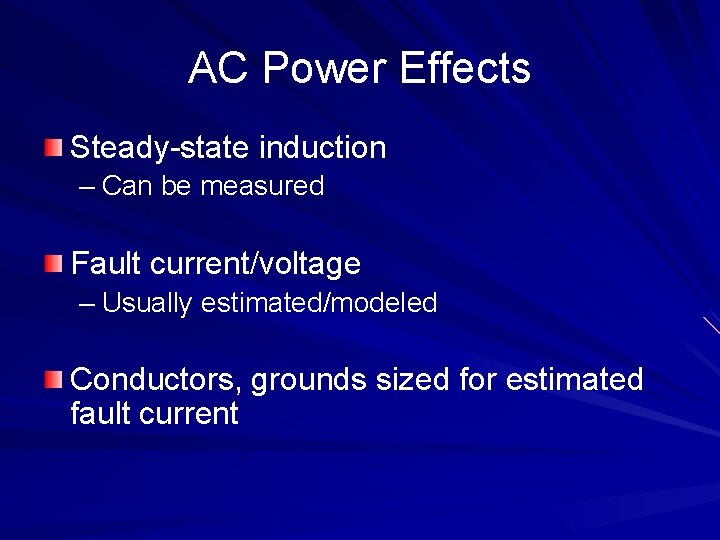 AC Power Effects

Steady-state induction
– Can be measured

Fault current/voltage
– Usually estimated/modeled

Conductors, grounds sized for estimated fault current